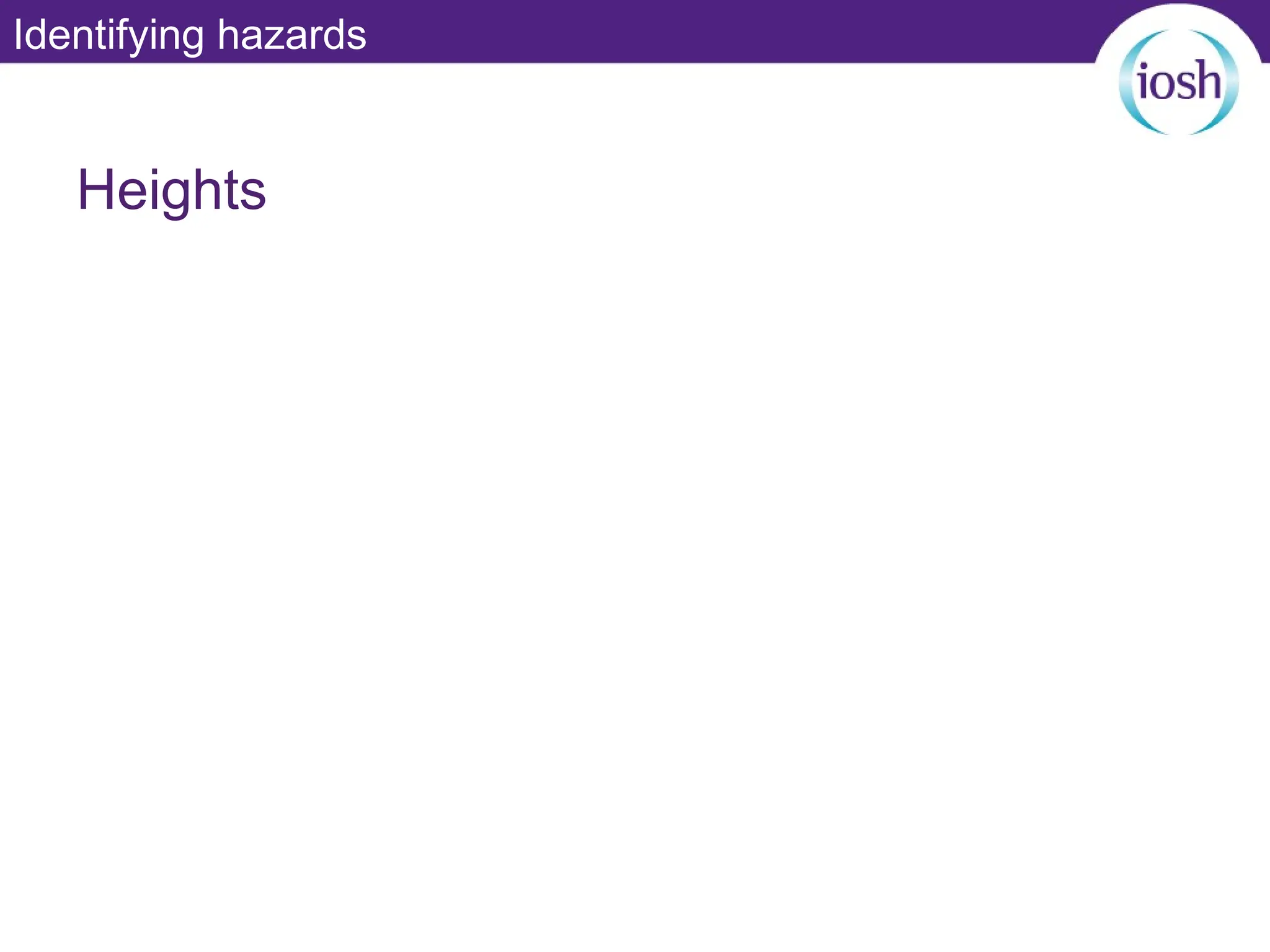 Identifying hazards

iosh

Heights